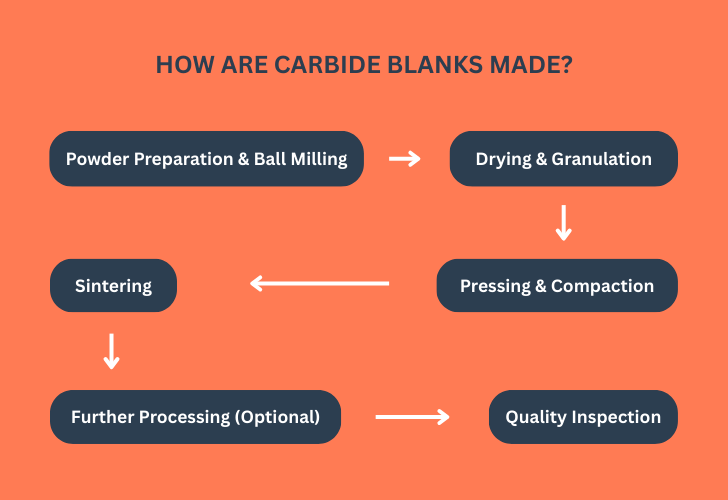 HOW ARE CARBIDE BLANKS MADE?

Powder Preparation & Ball Milling

Drying & Granulation

Pressing & Compaction

Sintering

Further Processing (Optional)

Quality Inspection